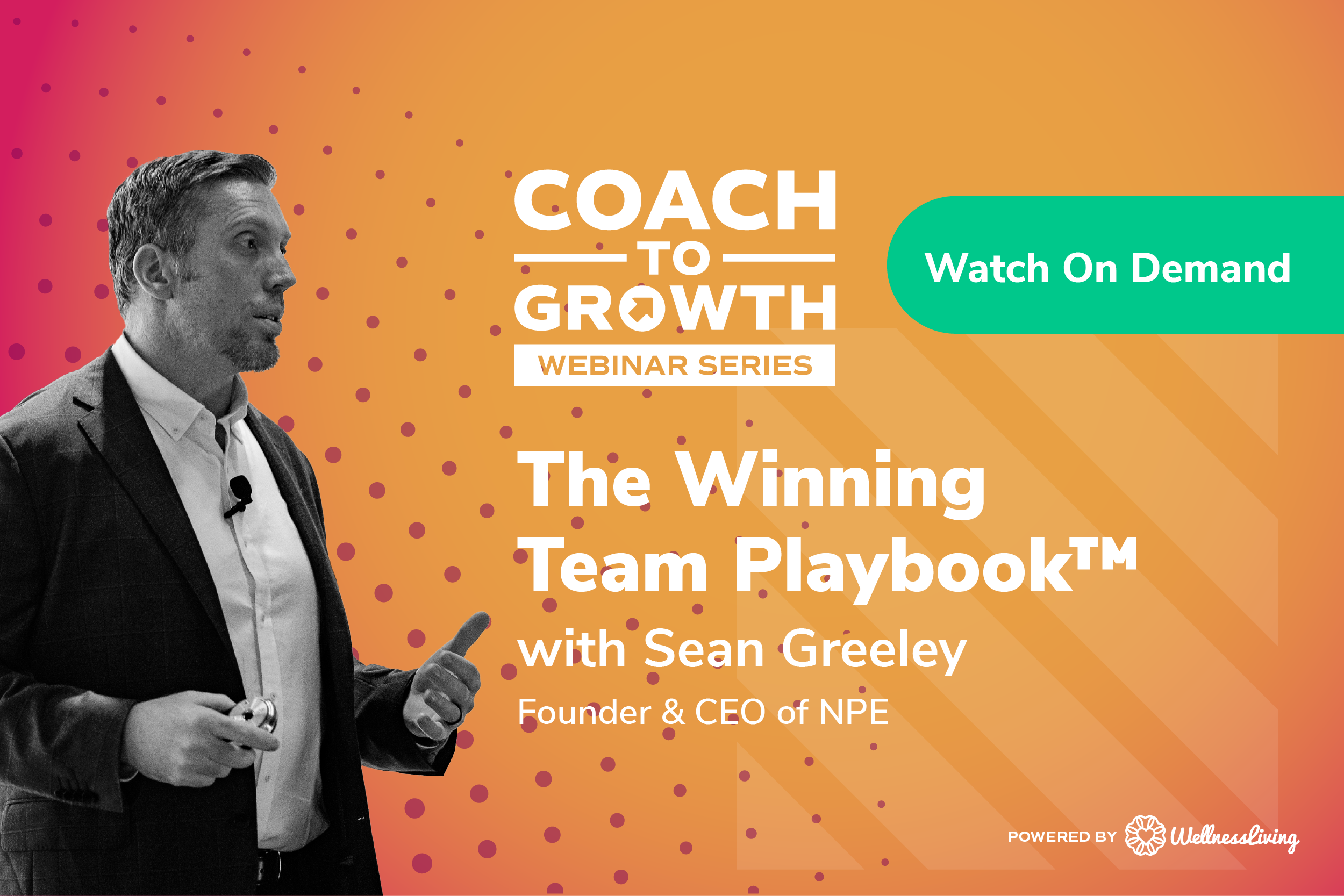 COACH
TO
GROWTH
WEBINAR SERIES

Watch On Demand

The Winning Team Playbook™
with Sean Greeley
Founder & CEO of NPE

POWERED BY WellnessLiving